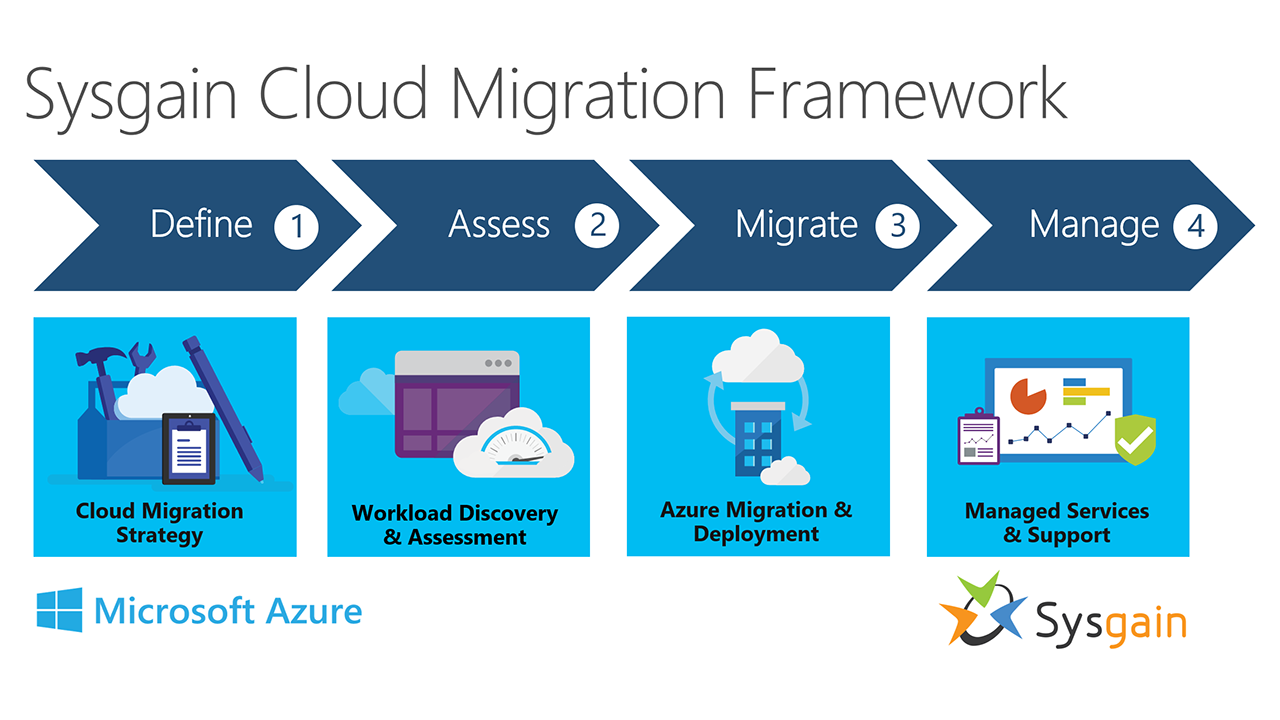 Sysgain Cloud Migration Framework

Define 1

Assess 2

Migrate 3

Manage 4

Cloud Migration Strategy

Workload Discovery & Assessment

Azure Migration & Deployment

Managed Services & Support

Microsoft Azure

Sysgain